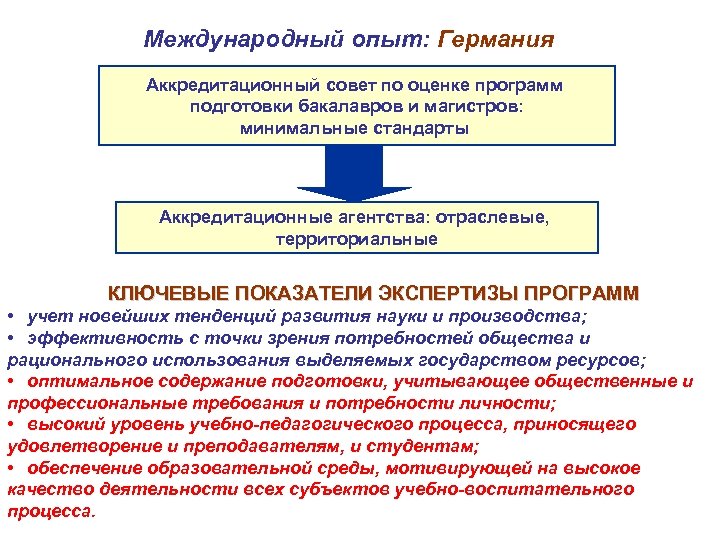 Международный опыт: Германия

Аккредитационный совет по оценке программ подготовки бакалавров и магистров: минимальные стандарты

Аккредитационные агентства: отраслевые, территориальные

КЛЮЧЕВЫЕ ПОКАЗАТЕЛИ ЭКСПЕРТИЗЫ ПРОГРАММ

• учет новейших тенденций развития науки и производства;
• эффективность с точки зрения потребностей общества и рационального использования выделяемых государством ресурсов;
• оптимальное содержание подготовки, учитывающее общественные и профессиональные требования и потребности личности;
• высокий уровень учебно-педагогического процесса, приносящего удовлетворение и преподавателям, и студентам;
• обеспечение образовательной среды, мотивирующей на высокое качество деятельности всех субъектов учебно-воспитательного процесса.